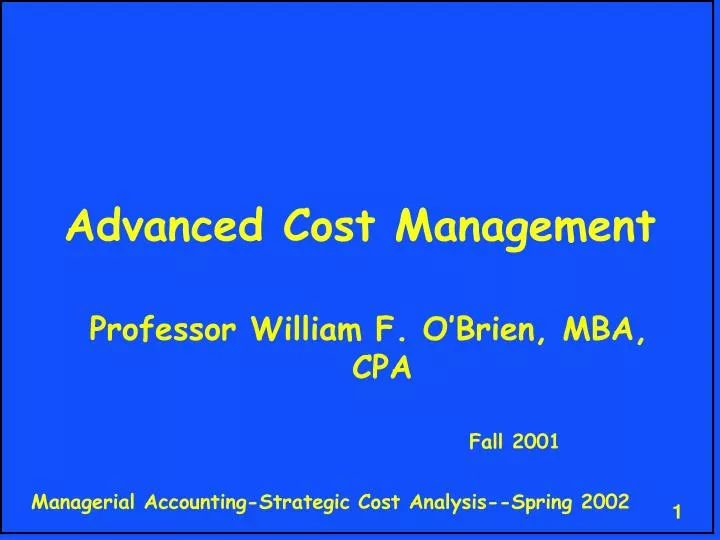 Advanced Cost Management

Professor William F. O'Brien, MBA, CPA

Fall 2001

Managerial Accounting-Strategic Cost Analysis--Spring 2002

1